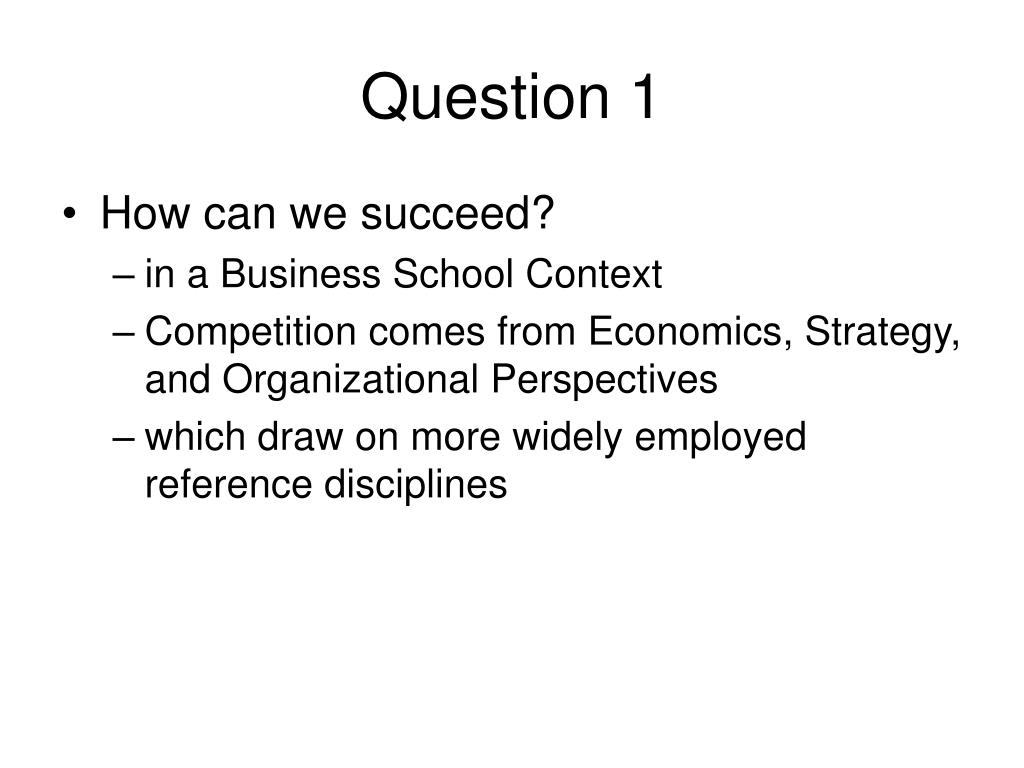 Question 1

• How can we succeed?
– in a Business School Context
– Competition comes from Economics, Strategy, and Organizational Perspectives
– which draw on more widely employed reference disciplines